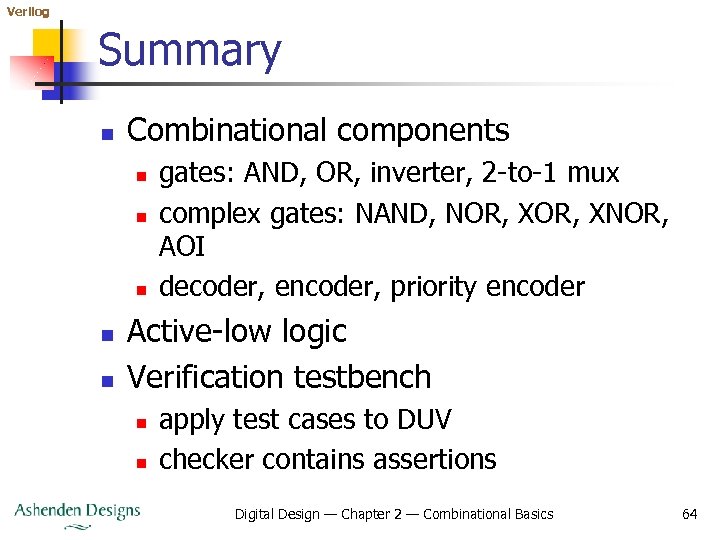 Verilog

Summary

- Combinational components
  - gates: AND, OR, inverter, 2-to-1 mux
  - complex gates: NAND, NOR, XOR, XNOR, AOI
  - decoder, encoder, priority encoder
- Active-low logic
- Verification testbench
  - apply test cases to DUV
  - checker contains assertions

Ashenden Designs

Digital Design — Chapter 2 — Combinational Basics

64